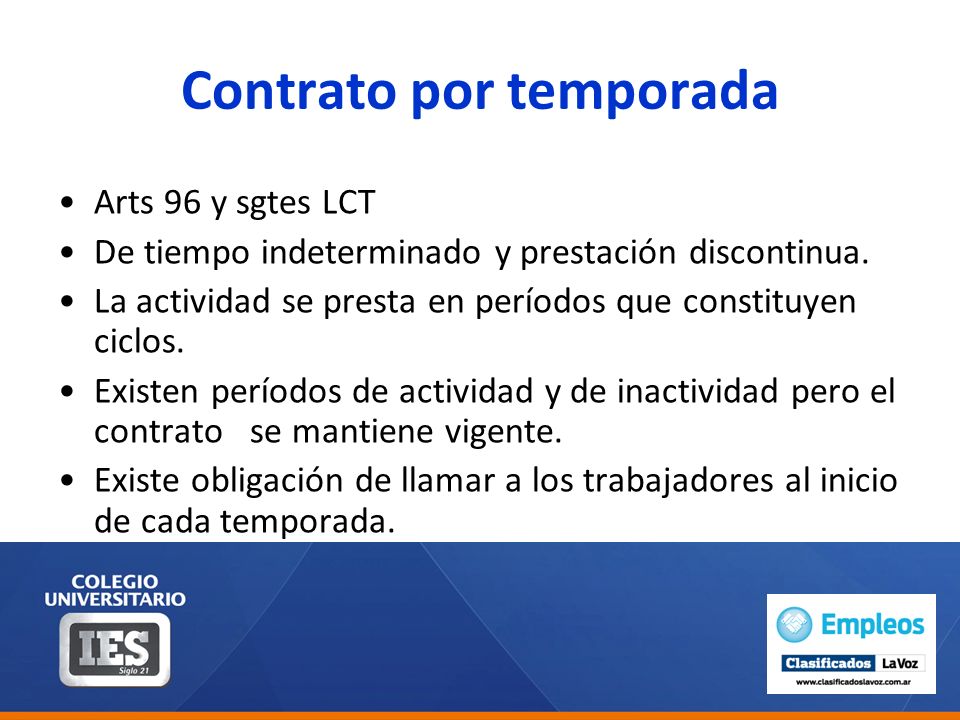 Contrato por temporada

• Arts 96 y sgtes LCT
• De tiempo indeterminado y prestación discontinua.
• La actividad se presta en períodos que constituyen ciclos.
• Existen períodos de actividad y de inactividad pero el contrato se mantiene vigente.
• Existe obligación de llamar a los trabajadores al inicio de cada temporada.

COLEGIO UNIVERSITARIO
IES
Siglo 21

Empleos
Clasificados LaVoz
www.clasificadoslavoz.com.ar